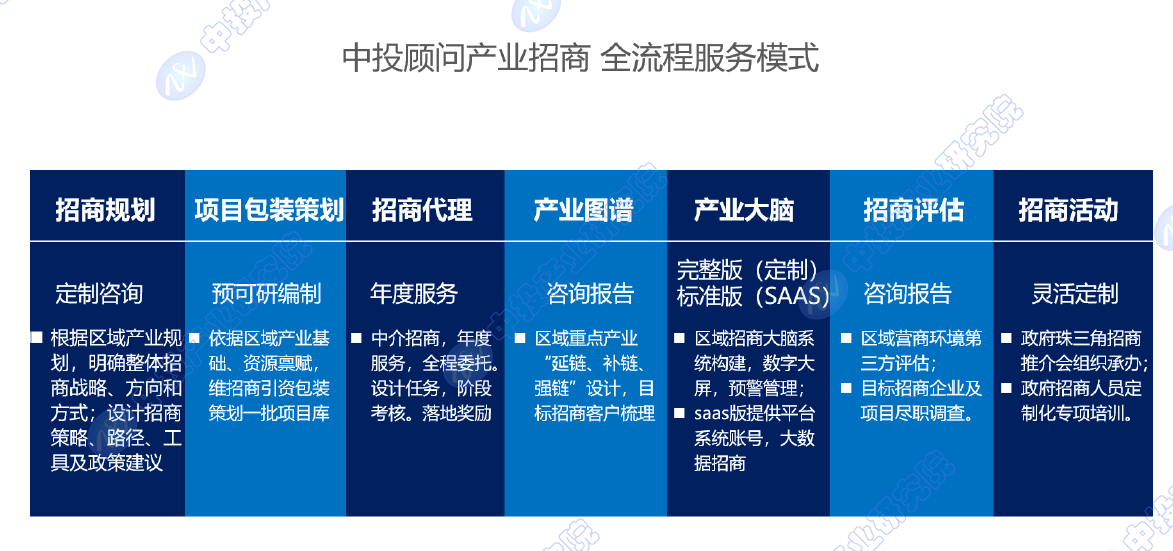 中投顾问产业招商 全流程服务模式

招商规划

定制咨询

■ 根据区域产业规划，明确整体招商战略、方向和方式；设计招商策略、路径、工具及政策建议

项目包装策划

预可研编制

■ 依据区域产业基础、资源禀赋，维招商引资包装策划一批项目库

招商代理

年度服务

■ 中介招商，年度服务，全程委托。设计任务，阶段考核。落地奖励

产业图谱

咨询报告

■ 区域重点产业“延链、补链、强链”设计，目标招商客户梳理

产业大脑

完整版（定制）
标准版（SAAS）

■ 区域招商大脑系统构建，数字大屏，预警管理；
■ saas版提供平台系统账号，大数据招商

招商评估

咨询报告

■ 区域营商环境第三方评估；
■ 目标招商企业及项目尽职调查。

招商活动

灵活定制

■ 政府珠三角招商推介会组织承办；
■ 政府招商人员定制化专项培训。